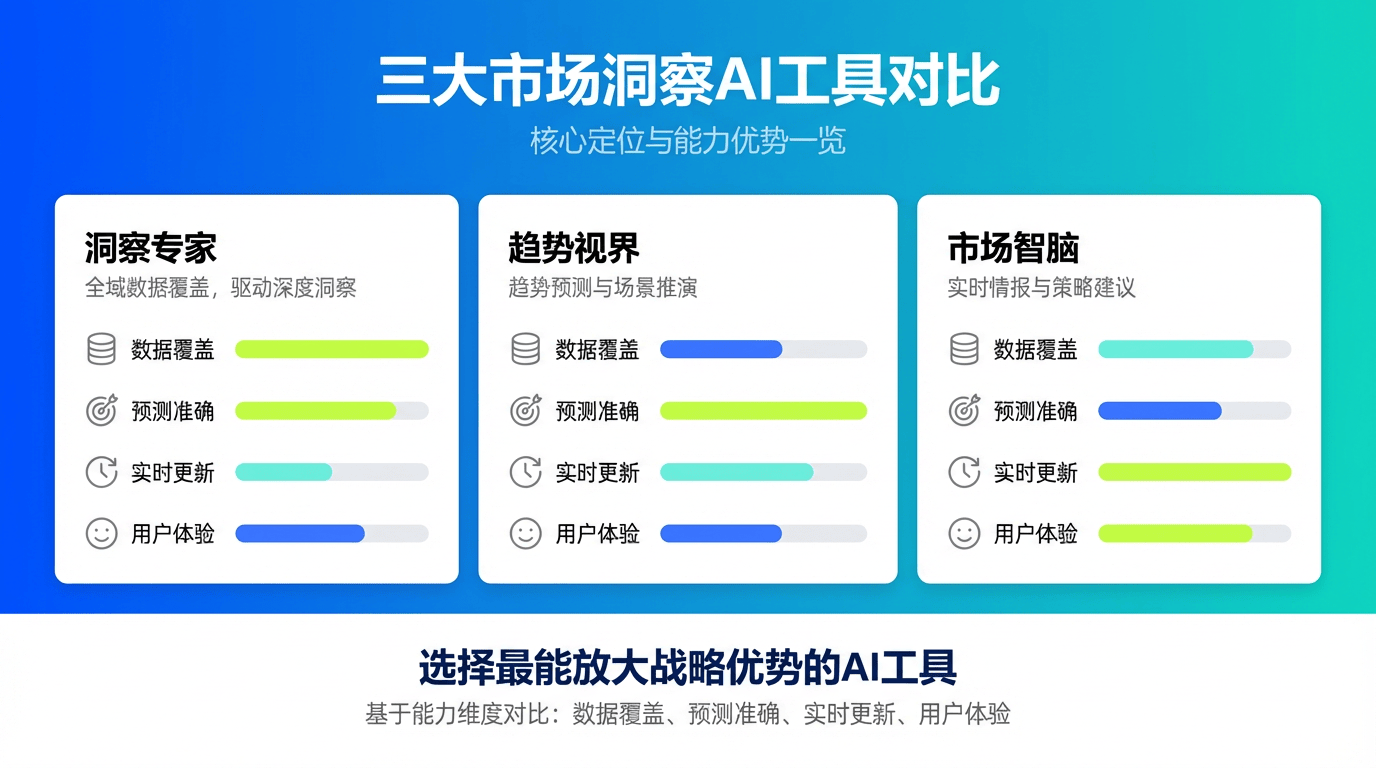 三大市场洞察AI工具对比
核心定位与能力优势一览

洞察专家
全域数据覆盖，驱动深度洞察
数据覆盖
预测准确
实时更新
用户体验

趋势视界
趋势预测与场景推演
数据覆盖
预测准确
实时更新
用户体验

市场智脑
实时情报与策略建议
数据覆盖
预测准确
实时更新
用户体验

选择最能放大战略优势的AI工具
基于能力维度对比：数据覆盖、预测准确、实时更新、用户体验